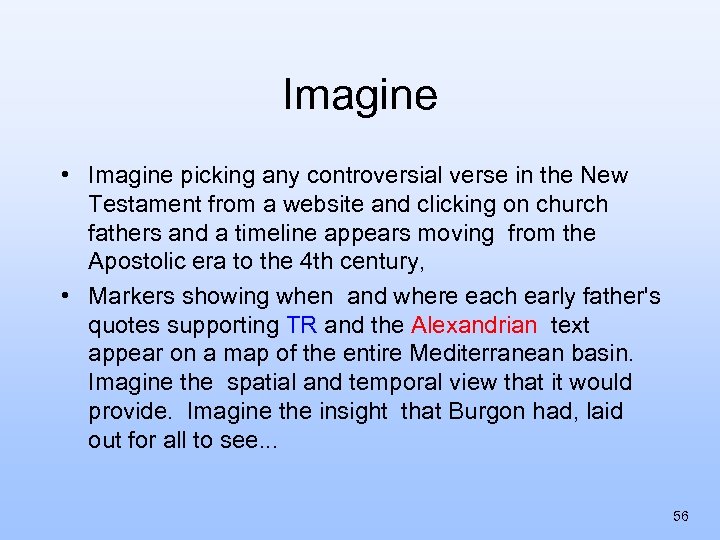 Imagine

• Imagine picking any controversial verse in the New Testament from a website and clicking on church fathers and a timeline appears moving from the Apostolic era to the 4th century,

• Markers showing when and where each early father's quotes supporting TR and the Alexandrian text appear on a map of the entire Mediterranean basin. Imagine the spatial and temporal view that it would provide. Imagine the insight that Burgon had, laid out for all to see...

56